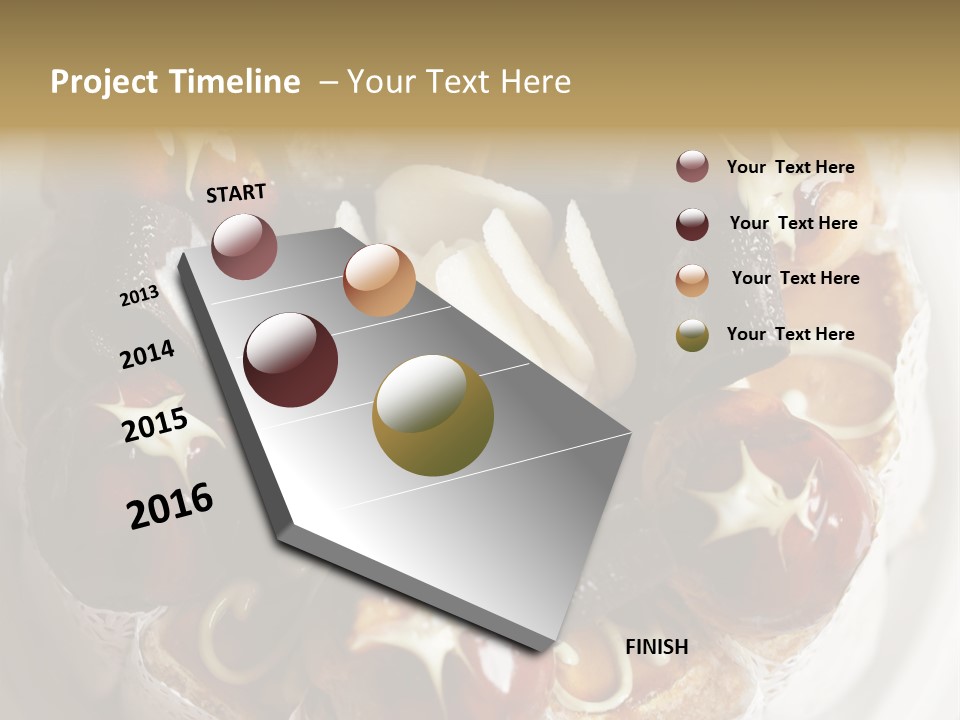 Project Timeline – Your Text Here

START

2013

2014

2015

2016

FINISH

Your Text Here

Your Text Here

Your Text Here

Your Text Here